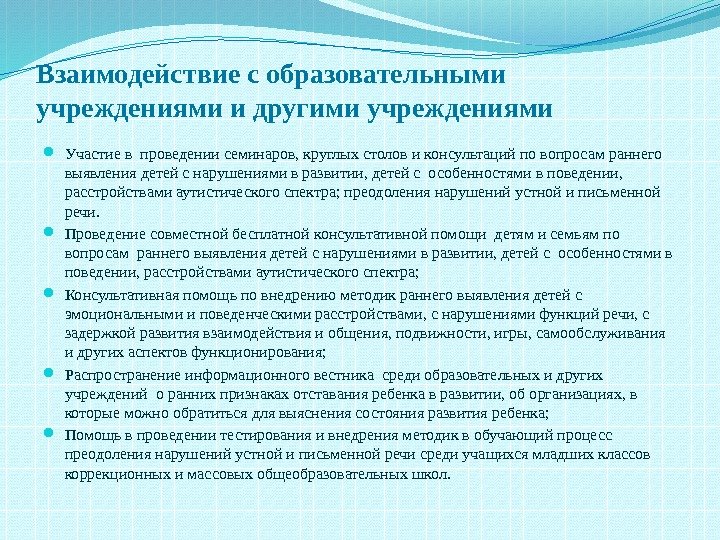 Взаимодействие с образовательными учреждениями и другими учреждениями

Участие в проведении семинаров, круглых столов и консультаций по вопросам раннего выявления детей с нарушениями в развитии, детей с особенностями в поведении, расстройствами аутистического спектра; преодоления нарушений устной и письменной речи.

Проведение совместной бесплатной консультативной помощи детям и семьям по вопросам раннего выявления детей с нарушениями в развитии, детей с особенностями в поведении, расстройствами аутистического спектра;

Консультативная помощь по внедрению методик раннего выявления детей с эмоциональными и поведенческими расстройствами, с нарушениями функций речи, с задержкой развития взаимодействия и общения, подвижности, игры, самообслуживания и других аспектов функционирования;

Распространение информационного вестника среди образовательных и других учреждений о ранних признаках отставания ребенка в развитии, об организациях, в которые можно обратиться для выяснения состояния развития ребенка;

Помощь в проведении тестирования и внедрения методик в обучающий процесс преодоления нарушений устной и письменной речи среди учащихся младших классов коррекционных и массовых общеобразовательных школ.